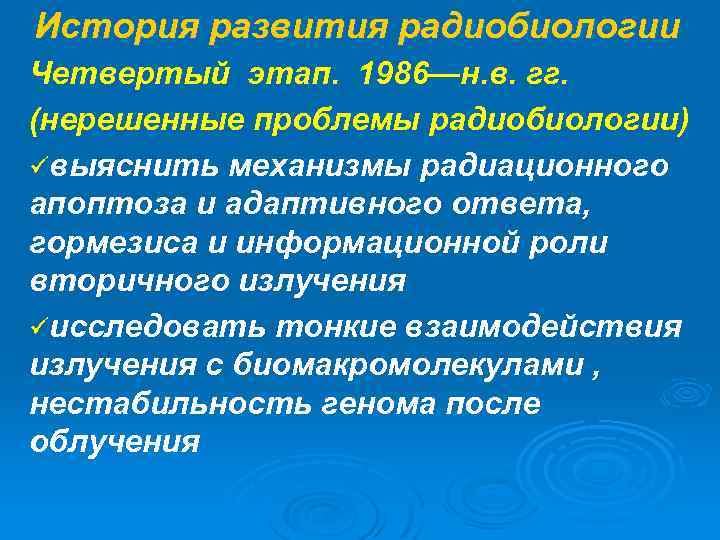 История развития радиобиологии

Четвертый этап. 1986—н.в. гг.

(нерешенные проблемы радиобиологии)

✓выяснить механизмы радиационного апоптоза и адаптивного ответа, гормезиса и информационной роли вторичного излучения

✓исследовать тонкие взаимодействия излучения с биомакромолекулами , нестабильность генома после облучения